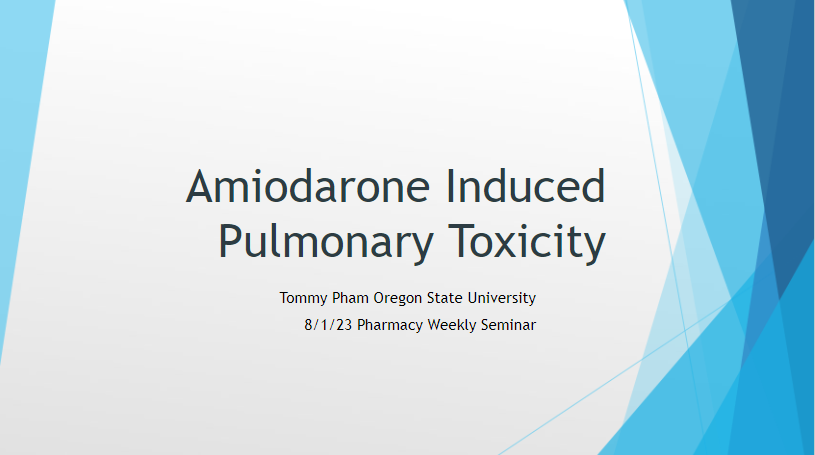 Amiodarone Induced Pulmonary Toxicity

Tommy Pham Oregon State University
8/1/23 Pharmacy Weekly Seminar